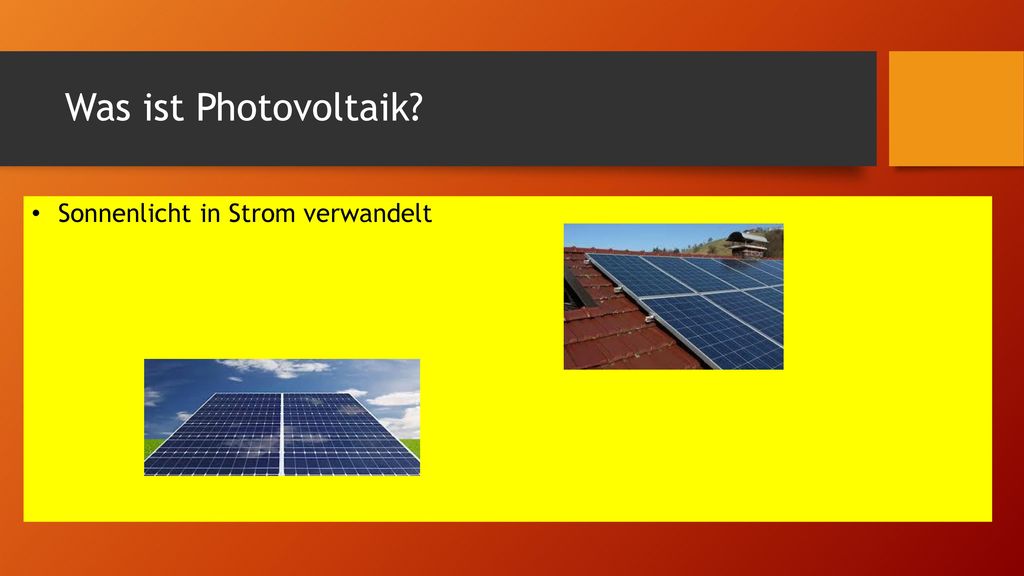 Was ist Photovoltaik?

• Sonnenlicht in Strom verwandelt